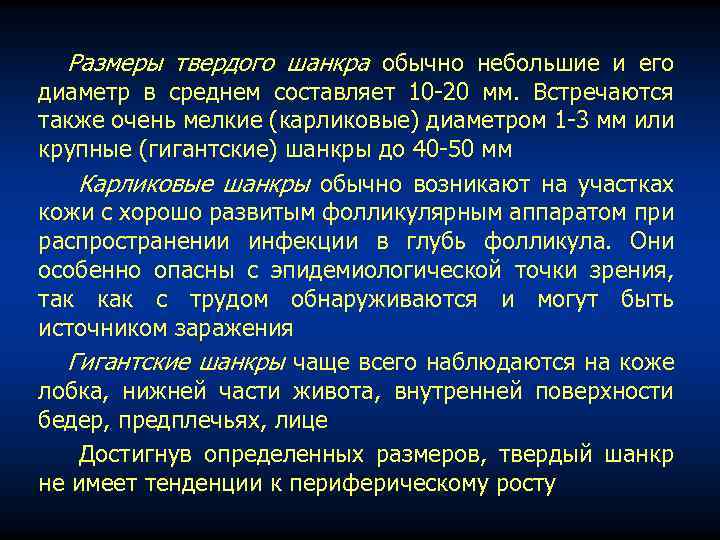 Размеры твердого шанкра обычно небольшие и его диаметр в среднем составляет 10-20 мм. Встречаются также очень мелкие (карликовые) диаметром 1-3 мм или крупные (гигантские) шанкры до 40-50 мм

Карликовые шанкры обычно возникают на участках кожи с хорошо развитым фолликулярным аппаратом при распространении инфекции в глубь фолликула. Они особенно опасны с эпидемиологической точки зрения, так как с трудом обнаруживаются и могут быть источником заражения

Гигантские шанкры чаще всего наблюдаются на коже лобка, нижней части живота, внутренней поверхности бедер, предплечьях, лице

Достигнув определенных размеров, твердый шанкр не имеет тенденции к периферическому росту